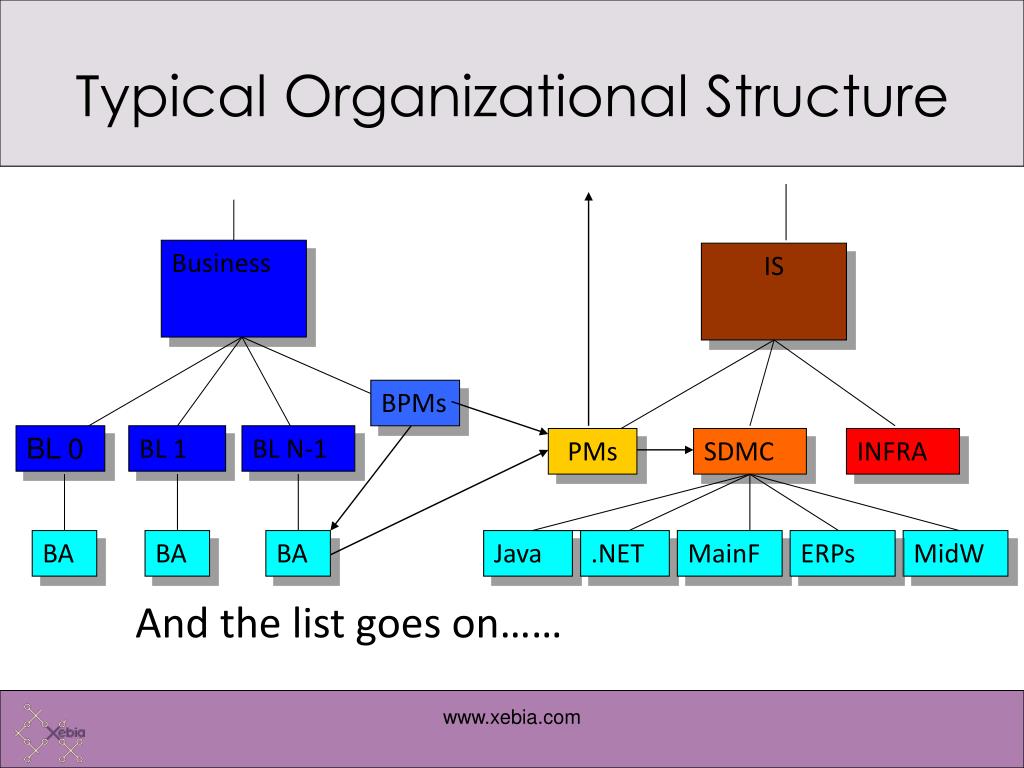 Typical Organizational Structure

Business

IS

BPMs

BL 0

BL 1

BL N-1

PMs

SDMC

INFRA

BA

BA

BA

Java

.NET

MainF

ERPs

MidW

And the list goes on……

Xebia

www.xebia.com